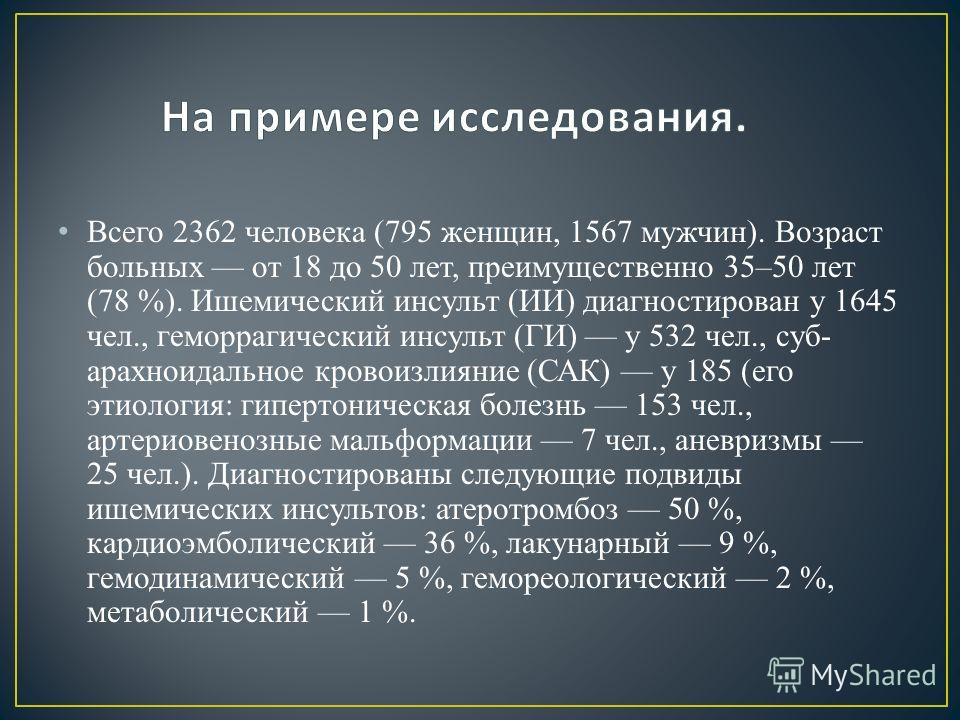 На примере исследования.

• Всего 2362 человека (795 женщин, 1567 мужчин). Возраст больных — от 18 до 50 лет, преимущественно 35–50 лет (78 %). Ишемический инсульт (ИИ) диагностирован у 1645 чел., геморрагический инсульт (ГИ) — у 532 чел., субарахноидальное кровоизлияние (САК) — у 185 (его этиология: гипертоническая болезнь — 153 чел., артериовенозные мальформации — 7 чел., аневризмы — 25 чел.). Диагностированы следующие подвиды ишемических инсультов: атеротромбоз — 50 %, кардиоэмболический — 36 %, лакунарный — 9 %, гемодинамический — 5 %, гемореологический — 2 %, метаболический — 1 %.

MyShared